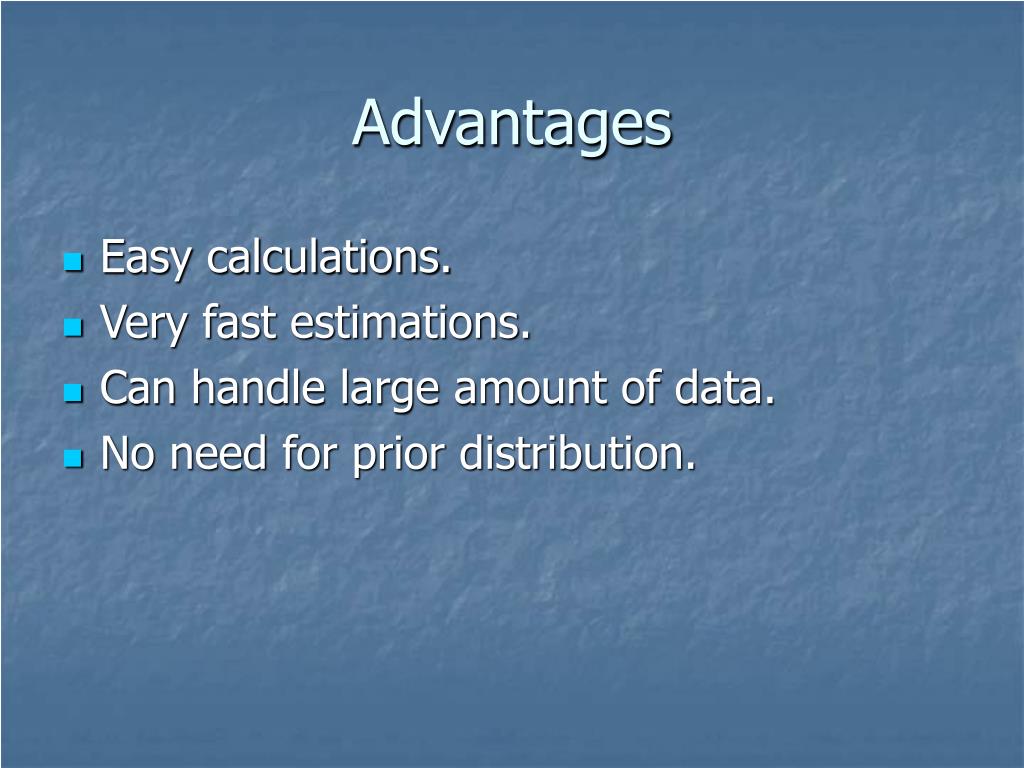 Advantages

- Easy calculations.
- Very fast estimations.
- Can handle large amount of data.
- No need for prior distribution.